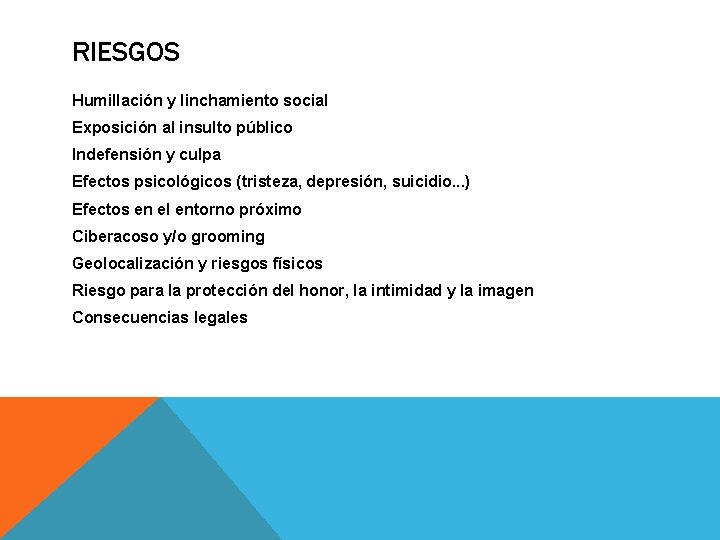 RIESGOS

Humillación y linchamiento social

Exposición al insulto público

Indefensión y culpa

Efectos psicológicos (tristeza, depresión, suicidio...)

Efectos en el entorno próximo

Ciberacoso y/o grooming

Geolocalización y riesgos físicos

Riesgo para la protección del honor, la intimidad y la imagen

Consecuencias legales